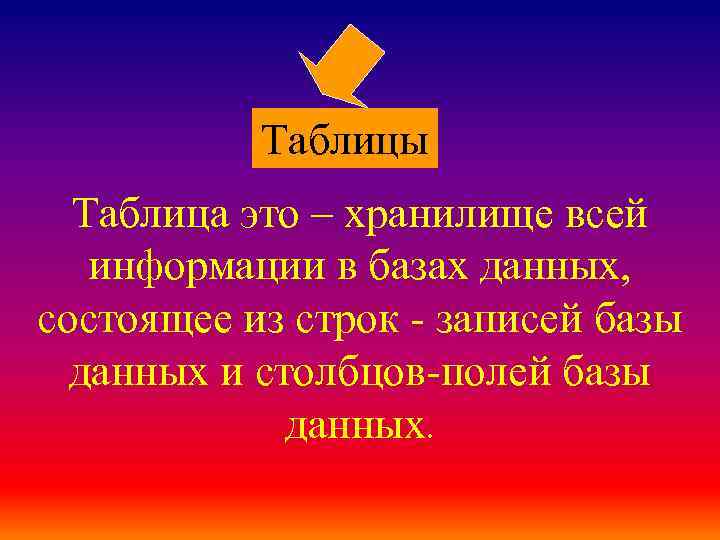 Таблицы

Таблица это – хранилище всей информации в базах данных, состоящее из строк - записей базы данных и столбцов-полей базы данных.